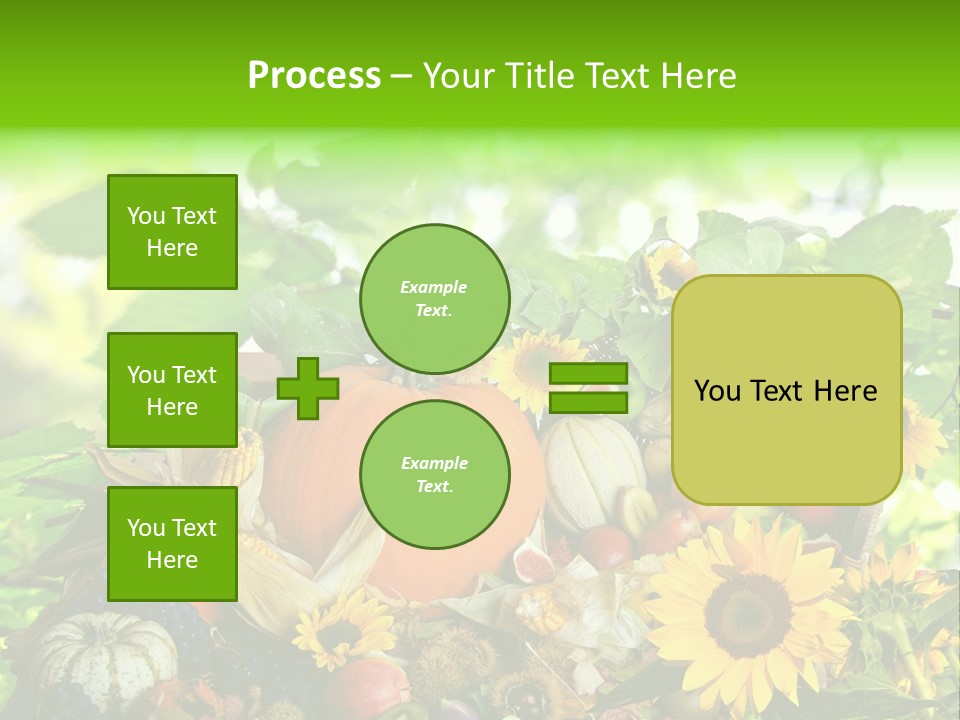 Process – Your Title Text Here

You Text Here

You Text Here

You Text Here

Example Text.

Example Text.

You Text Here